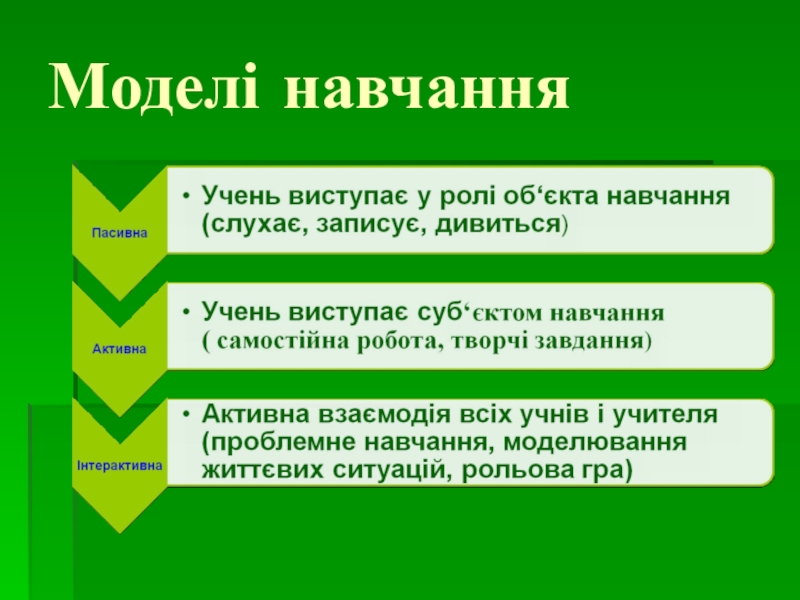 Моделі навчання

Пасивна

• Учень виступає у ролі об‘єкта навчання (слухає, записує, дивиться)

Активна

• Учень виступає суб‘єктом навчання ( самостійна робота, творчі завдання)

Інтерактивна

• Активна взаємодія всіх учнів і учителя (проблемне навчання, моделювання життєвих ситуацій, рольова гра)